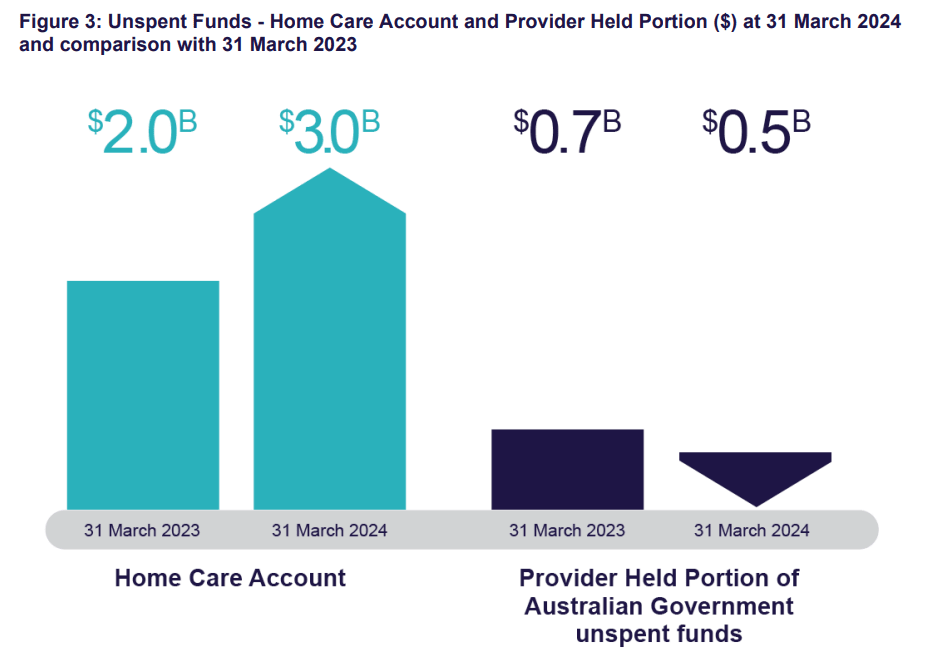 Figure 3: Unspent Funds - Home Care Account and Provider Held Portion ($) at 31 March 2024 and comparison with 31 March 2023

$2.0B

$3.0B

$0.7B

$0.5B

31 March 2023

31 March 2024

31 March 2023

31 March 2024

Home Care Account

Provider Held Portion of Australian Government unspent funds